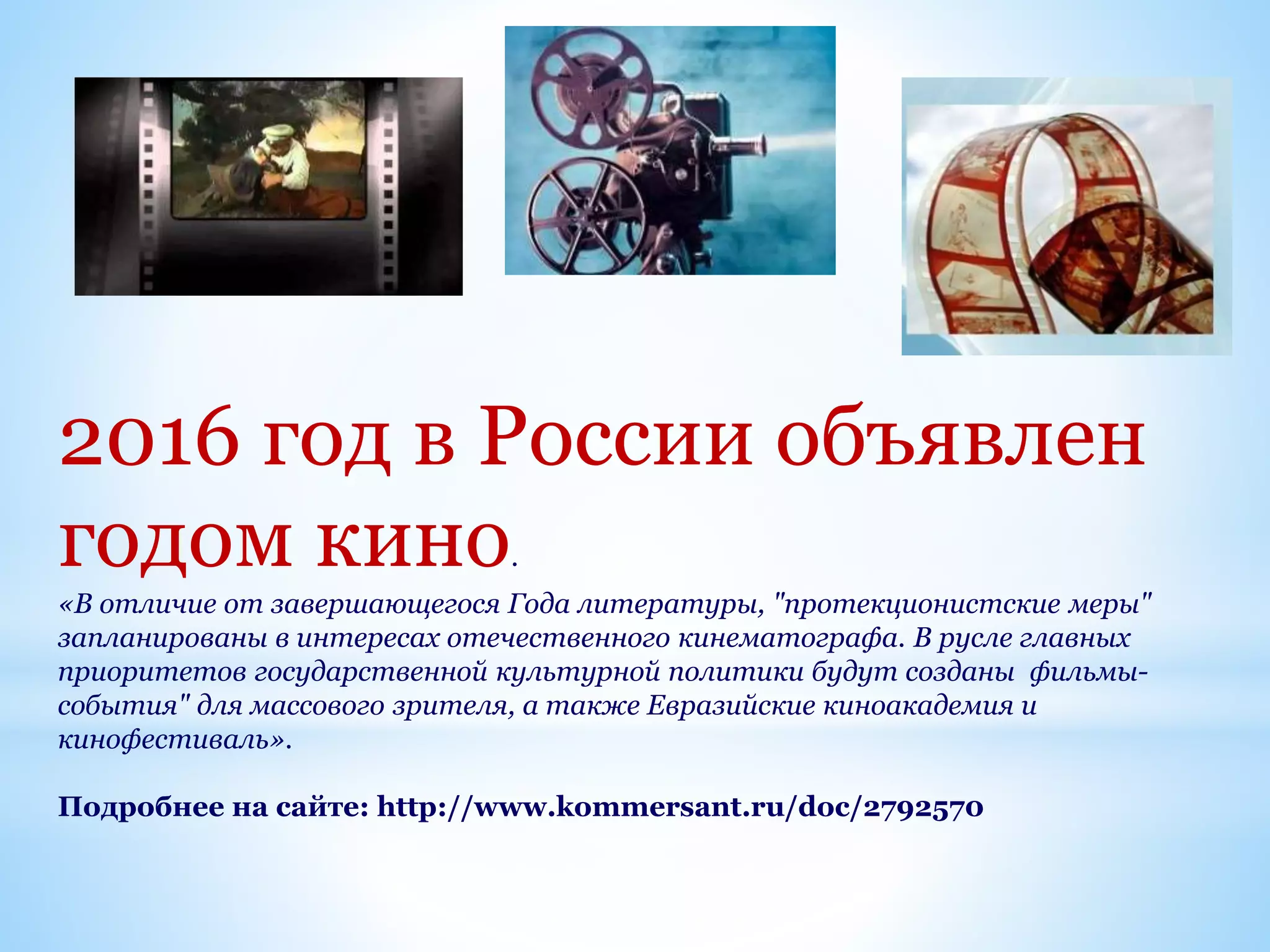 2016 год в России объявлен годом кино.

«В отличие от завершающегося Года литературы, "протекционистские меры" запланированы в интересах отечественного кинематографа. В русле главных приоритетов государственной культурной политики будут созданы фильмы-события" для массового зрителя, а также Евразийские киноакадемия и кинофестиваль».

Подробнее на сайте: http://www.kommersant.ru/doc/2792570